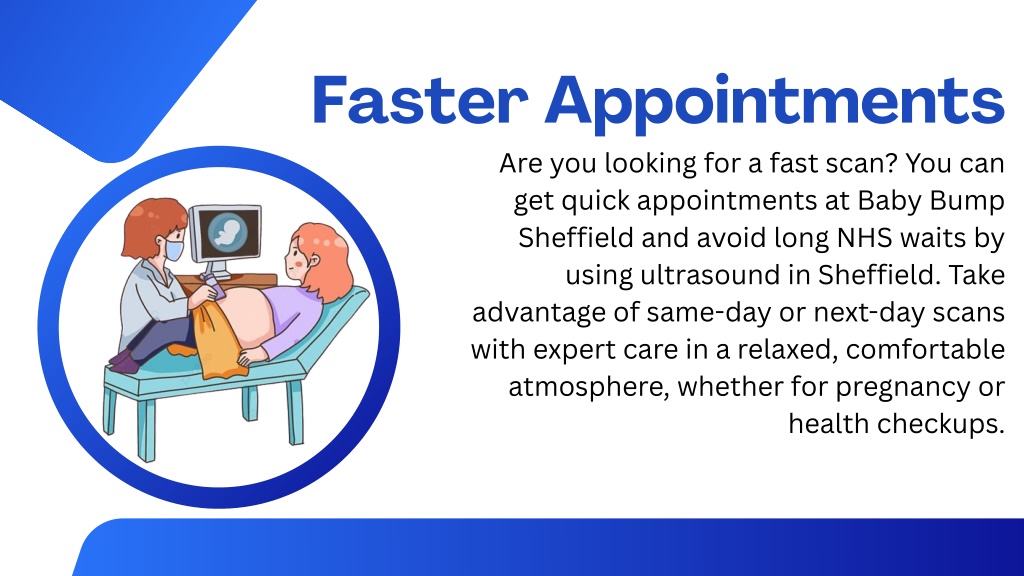 Faster Appointments

Are you looking for a fast scan? You can get quick appointments at Baby Bump Sheffield and avoid long NHS waits by using ultrasound in Sheffield. Take advantage of same-day or next-day scans with expert care in a relaxed, comfortable atmosphere, whether for pregnancy or health checkups.